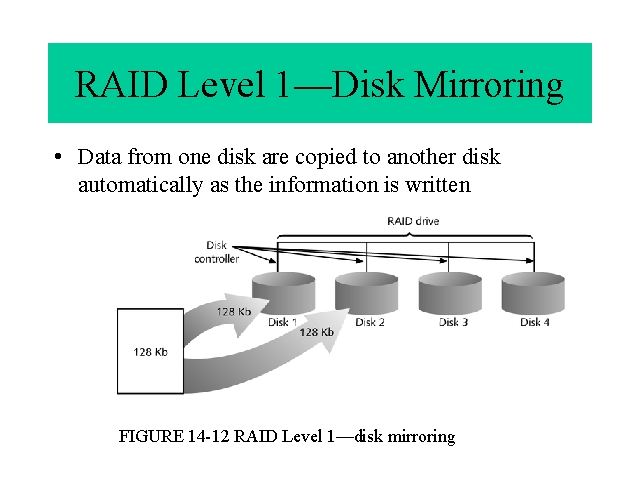 RAID Level 1—Disk Mirroring

• Data from one disk are copied to another disk automatically as the information is written

RAID drive

Disk controller

128 Kb

128 Kb

128 Kb

Disk 1

Disk 2

Disk 3

Disk 4

FIGURE 14-12 RAID Level 1—disk mirroring